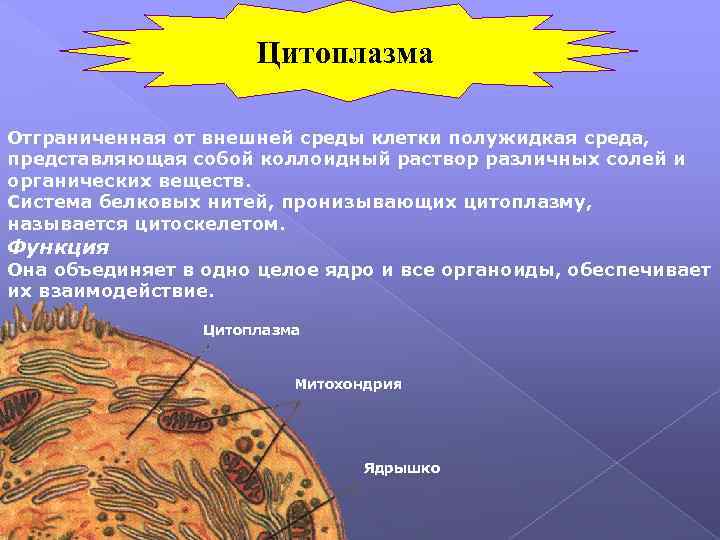 Цитоплазма

Отграниченная от внешней среды клетки полужидкая среда, представляющая собой коллоидный раствор различных солей и органических веществ.
Система белковых нитей, пронизывающих цитоплазму, называется цитоскелетом.

Функция

Она объединяет в одно целое ядро и все органоиды, обеспечивает их взаимодействие.

Цитоплазма

Митохондрия

Ядрышко